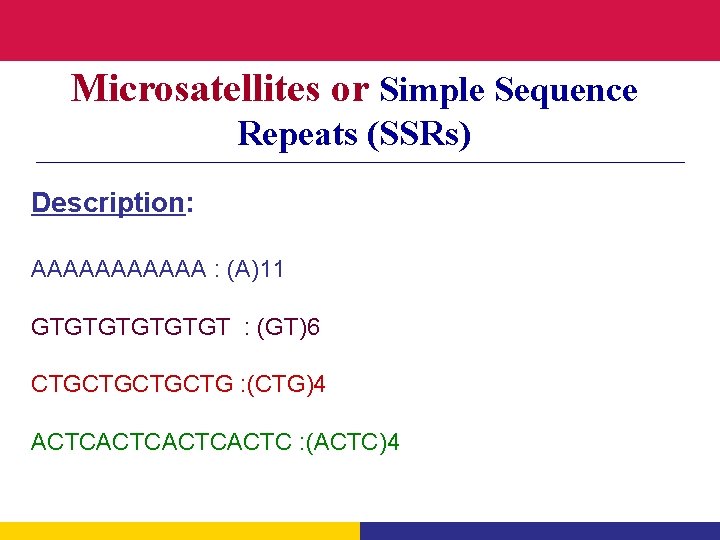 Microsatellites or Simple Sequence Repeats (SSRs)

Description:

AAAAAAAAAAA : (A)11

GTGTGTGTGTGT : (GT)6

CTGCTGCTGCTG :(CTG)4

ACTCACTCACTCACTC :(ACTC)4